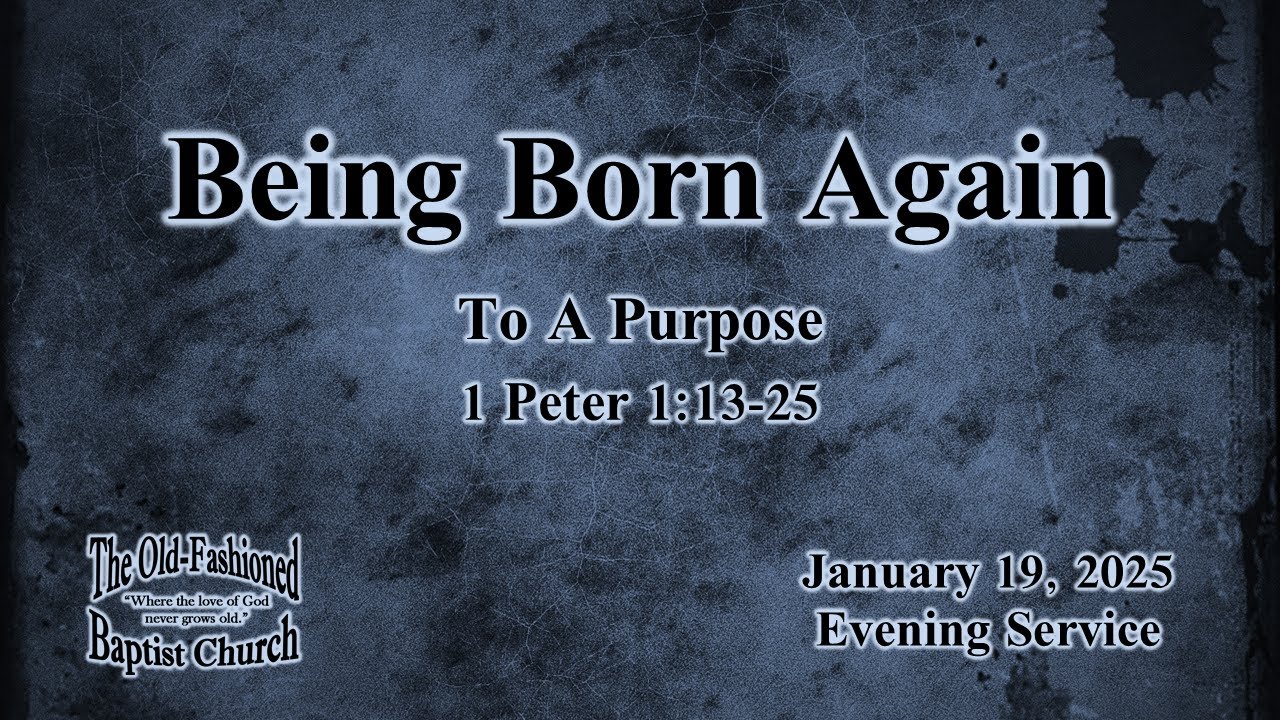 Being Born Again

To A Purpose

1 Peter 1:13-25

The Old-Fashioned
"Where the love of God never grows old."
Baptist Church

January 19, 2025
Evening Service